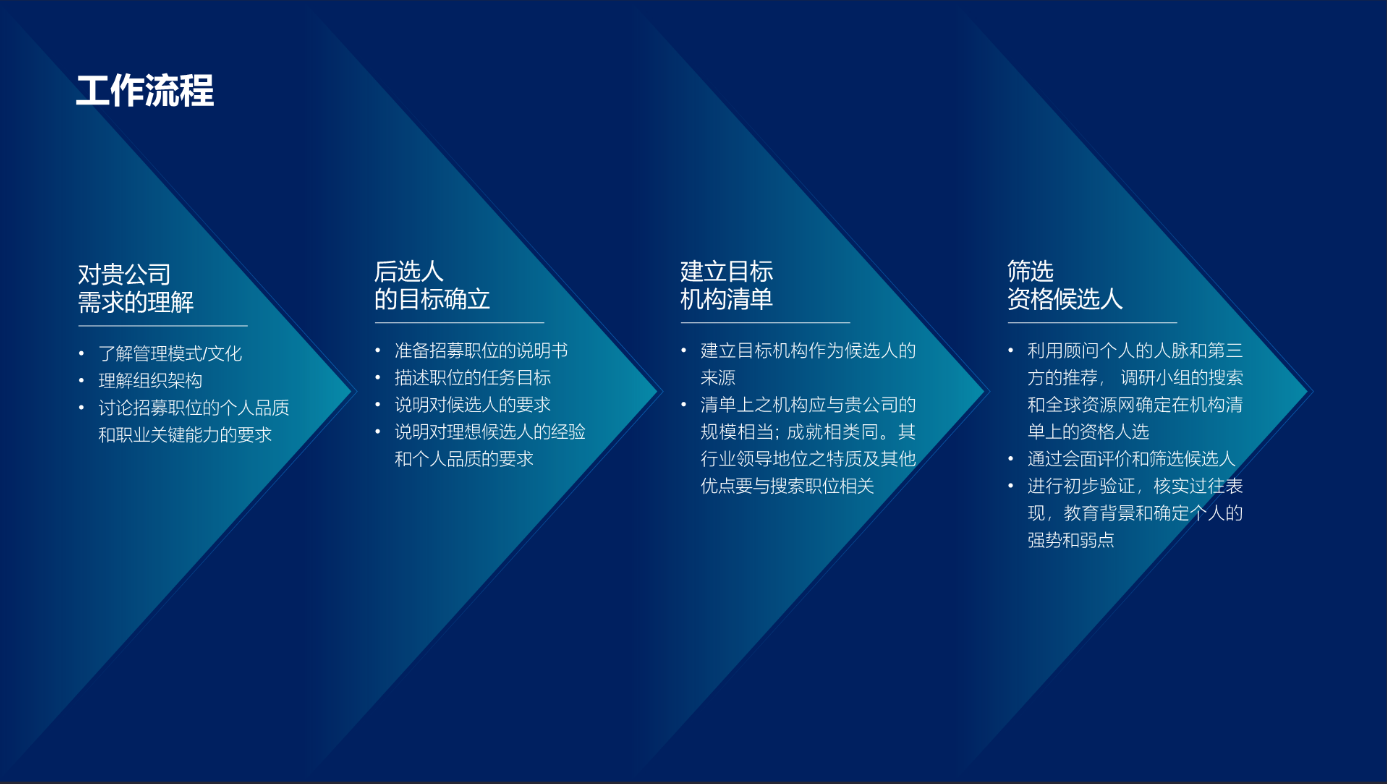 工作流程

对贵公司
需求的理解

• 了解管理模式/文化
• 理解组织架构
• 讨论招募职位的个人品质和职业关键能力的要求

后选人
的目标确立

• 准备招募职位的说明书
• 描述职位的任务目标
• 说明对候选人的要求
• 说明对理想候选人的经验和个人品质的要求

建立目标
机构清单

• 建立目标机构作为候选人的来源
• 清单上之机构应与贵公司的规模相当; 成就相类同。其行业领导地位之特质及其他优点要与搜索职位相关

筛选
资格候选人

• 利用顾问个人的人脉和第三方的推荐， 调研小组的搜索和全球资源网确定在机构清单上的资格人选
• 通过会面评价和筛选候选人
• 进行初步验证，核实过往表现，教育背景和确定个人的强势和弱点